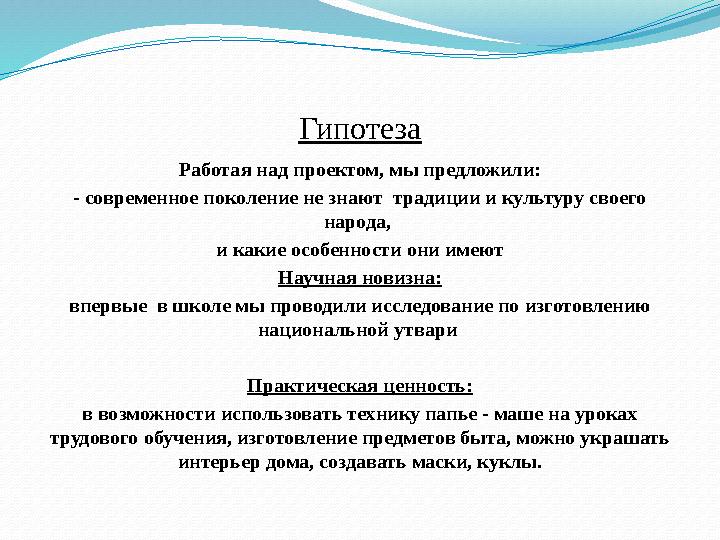 Гипотеза

Работая над проектом, мы предложили:

- современное поколение не знают традиции и культуру своего народа,

и какие особенности они имеют

Научная новизна:

впервые в школе мы проводили исследование по изготовлению национальной утвари

Практическая ценность:

в возможности использовать технику папье - маше на уроках трудового обучения, изготовление предметов быта, можно украшать интерьер дома, создавать маски, куклы.